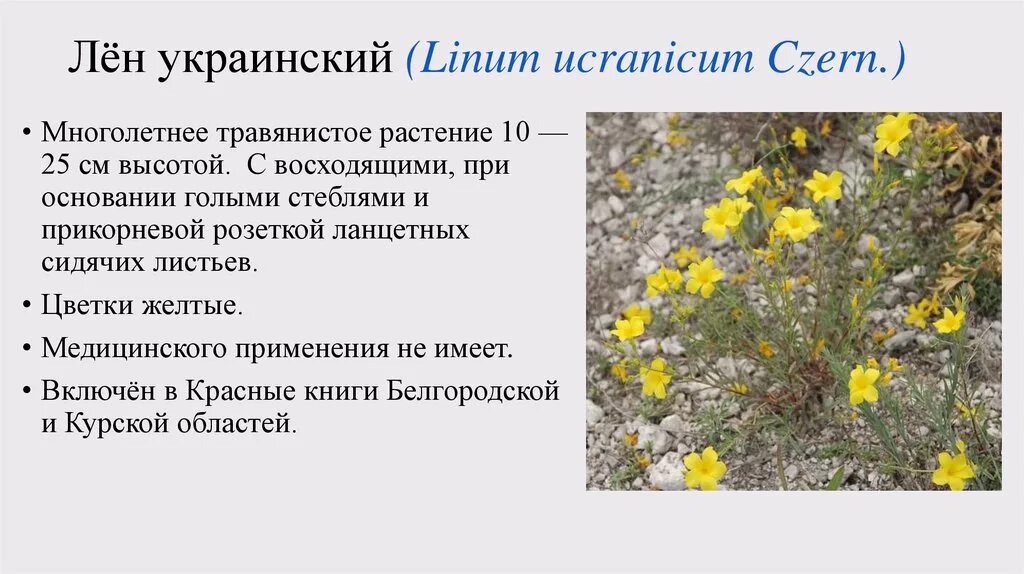 Лён украинский (Linum ucranicum Czern.)

• Многолетнее травянистое растение 10 — 25 см высотой. С восходящими, при основании голыми стеблями и прикорневой розеткой ланцетных сидячих листьев.
• Цветки желтые.
• Медицинского применения не имеет.
• Включён в Красные книги Белгородской и Курской областей.